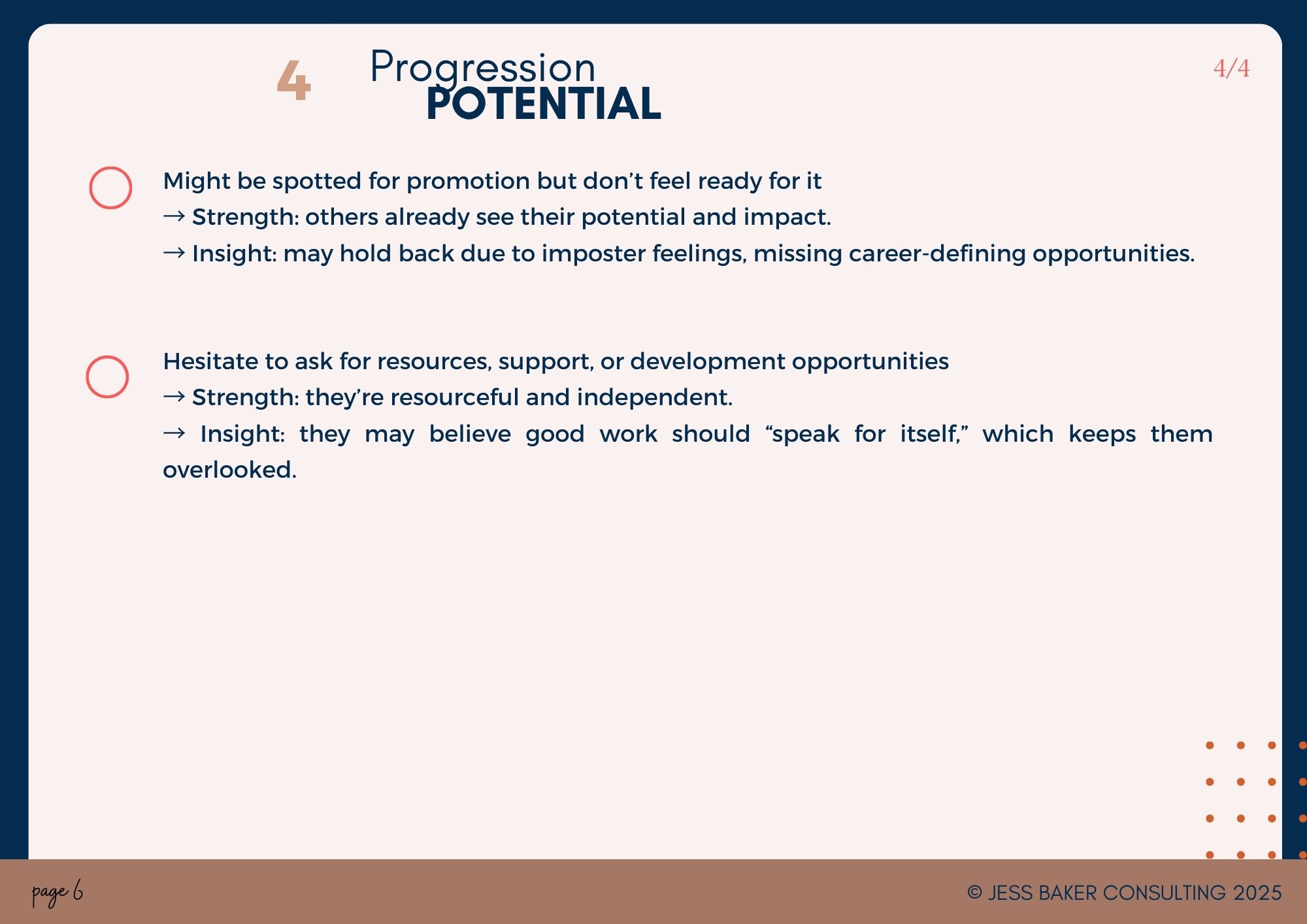 4 Progression POTENTIAL

4/4

Might be spotted for promotion but don’t feel ready for it
→ Strength: others already see their potential and impact.
→ Insight: may hold back due to imposter feelings, missing career-defining opportunities.

Hesitate to ask for resources, support, or development opportunities
→ Strength: they’re resourceful and independent.
→ Insight: they may believe good work should “speak for itself,” which keeps them overlooked.

page 6

© JESS BAKER CONSULTING 2025